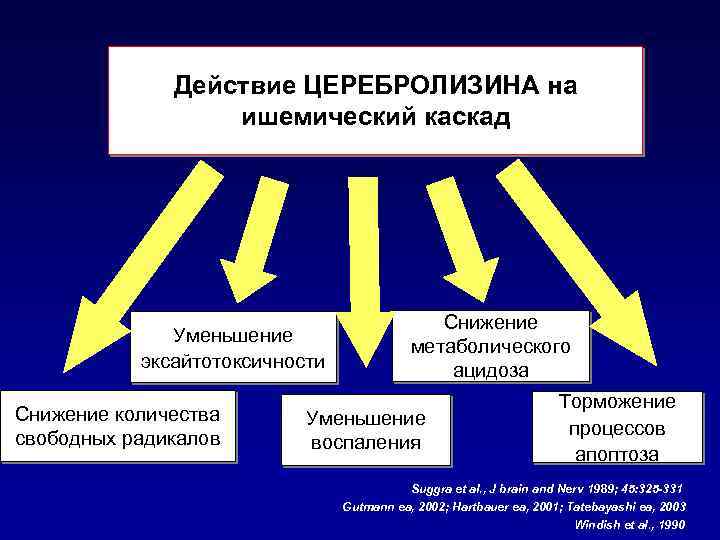 Действие ЦЕРЕБРОЛИЗИНА на ишемический каскад

Уменьшение эксайтотоксичности

Снижение метаболического ацидоза

Снижение количества свободных радикалов

Уменьшение воспаления

Торможение процессов апоптоза

Suggra et al., J brain and Nerv 1989; 45:325-331
Gutmann ea, 2002; Hartbauer ea, 2001; Tatebayashi ea, 2003
Windish et al., 1990